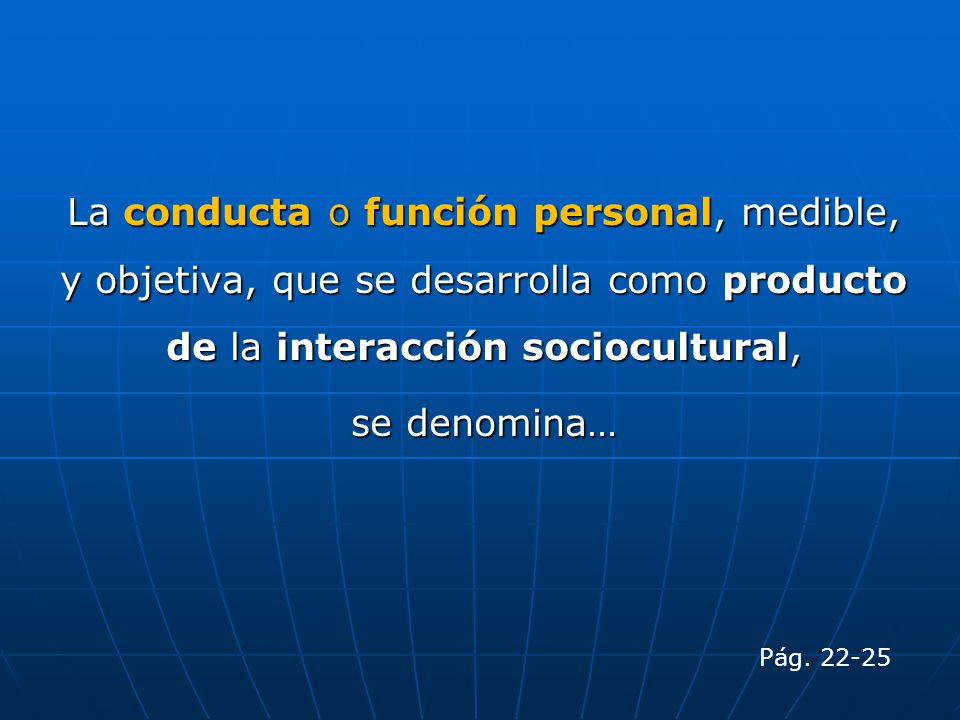 La conducta o función personal, medible, y objetiva, que se desarrolla como producto de la interacción sociocultural,

se denomina…

Pág. 22-25